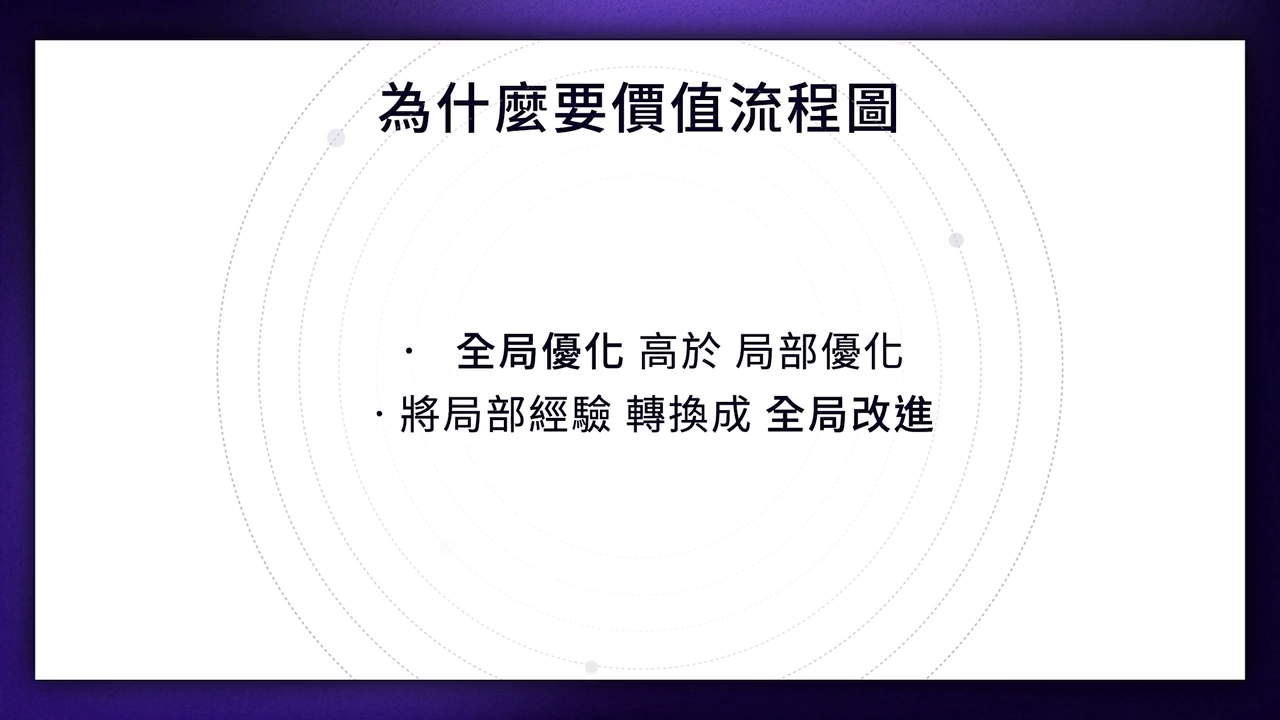 為什麼要價值流程圖

· 全局優化 高於 局部優化
· 將局部經驗 轉換成 全局改進